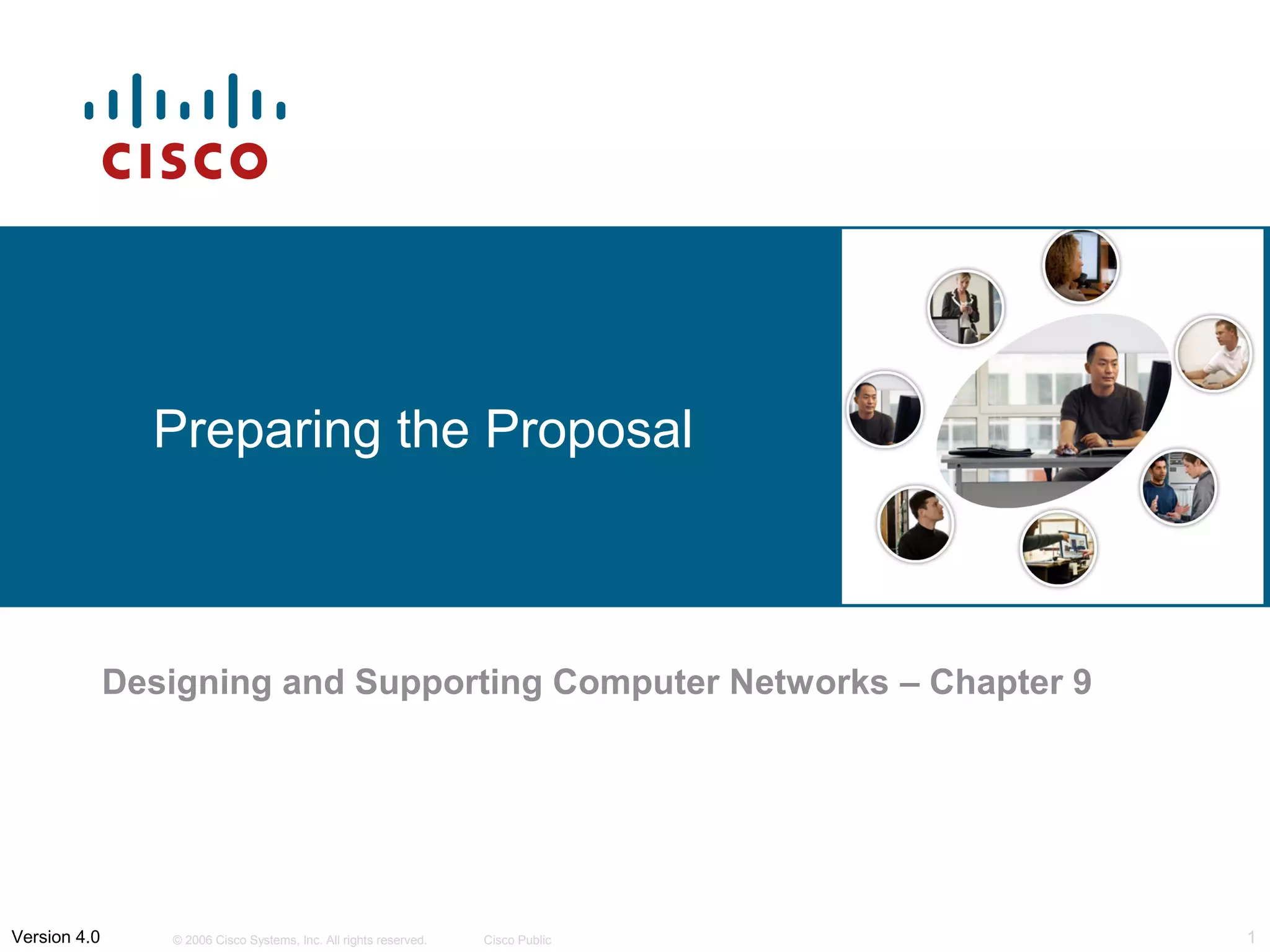 CISCO

Preparing the Proposal

Designing and Supporting Computer Networks – Chapter 9

Version 4.0 © 2006 Cisco Systems, Inc. All rights reserved. Cisco Public 1